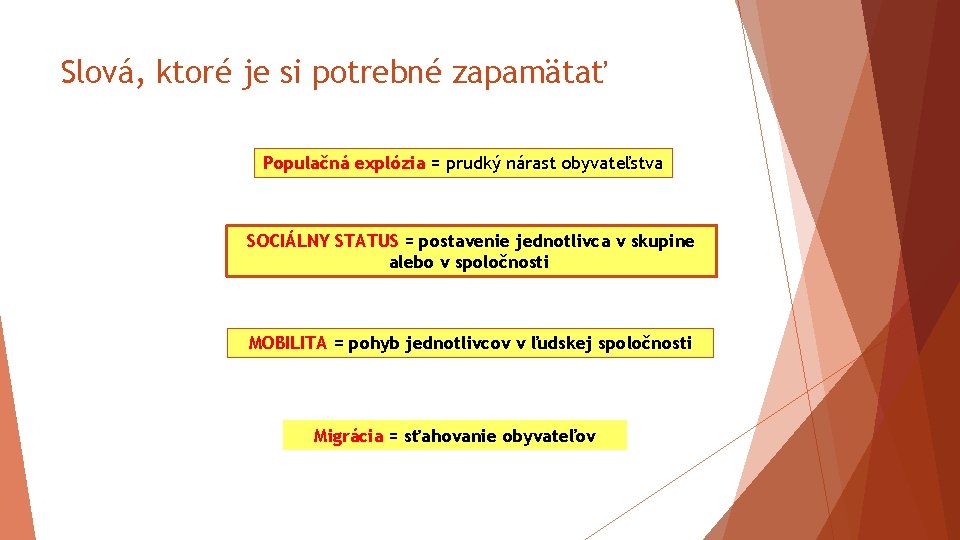 Slová, ktoré je si potrebné zapamätať

Populačná explózia = prudký nárast obyvateľstva

SOCIÁLNY STATUS = postavenie jednotlivca v skupine alebo v spoločnosti

MOBILITA = pohyb jednotlivcov v ľudskej spoločnosti

Migrácia = sťahovanie obyvateľov